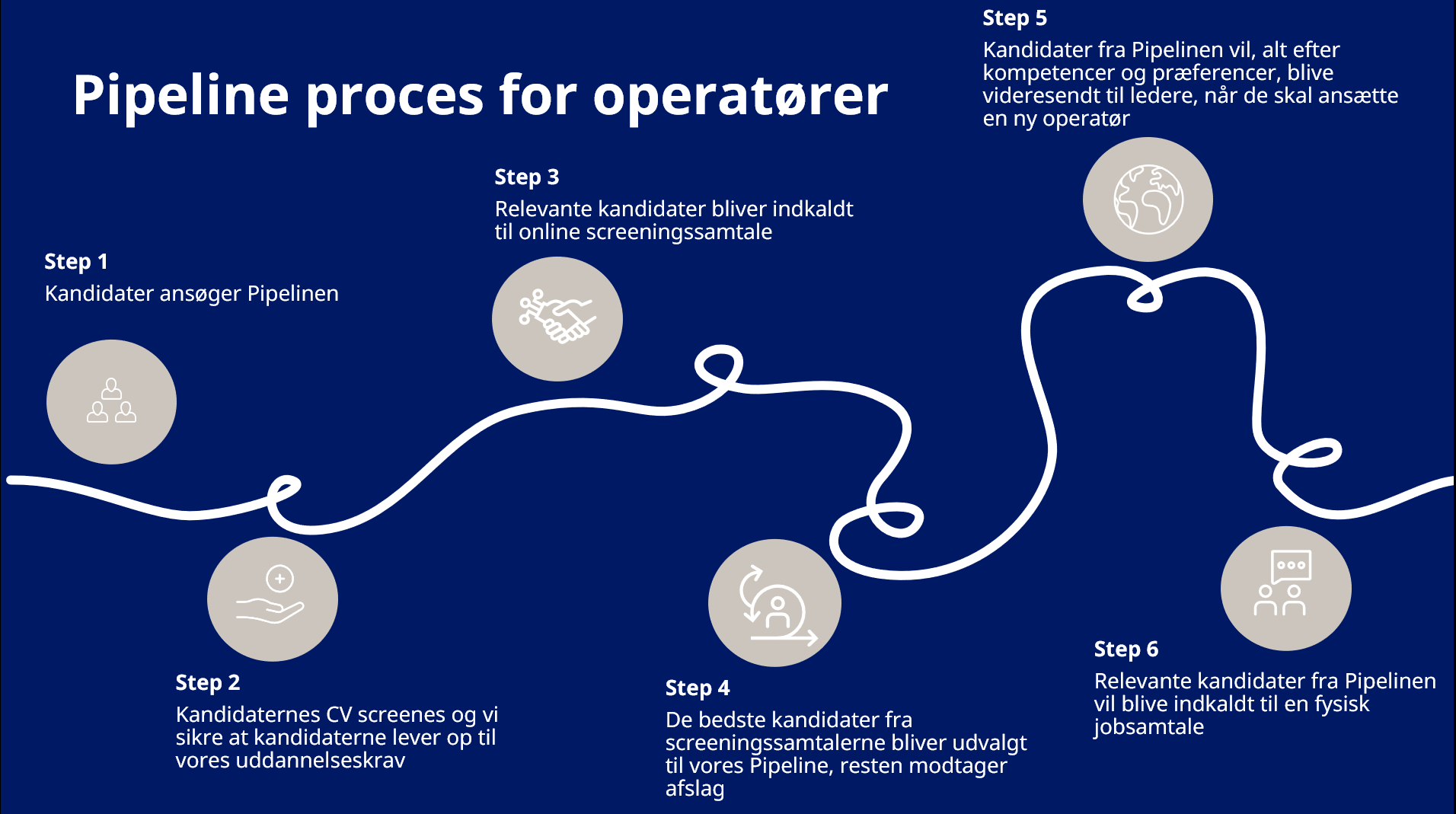 Pipeline proces for operatører

Step 1
Kandidater ansøger Pipelinen

Step 2
Kandidaternes CV screenes og vi sikre at kandidaterne lever op til vores uddannelseskrav

Step 3
Relevante kandidater bliver indkaldt til online screeningssamtale

Step 4
De bedste kandidater fra screeningssamtalerne bliver udvalgt til vores Pipeline, resten modtager afslag

Step 5
Kandidater fra Pipelinen vil, alt efter kompetencer og præferencer, blive videresendt til ledere, når de skal ansætte en ny operatør

Step 6
Relevante kandidater fra Pipelinen vil blive indkaldt til en fysisk jobsamtale